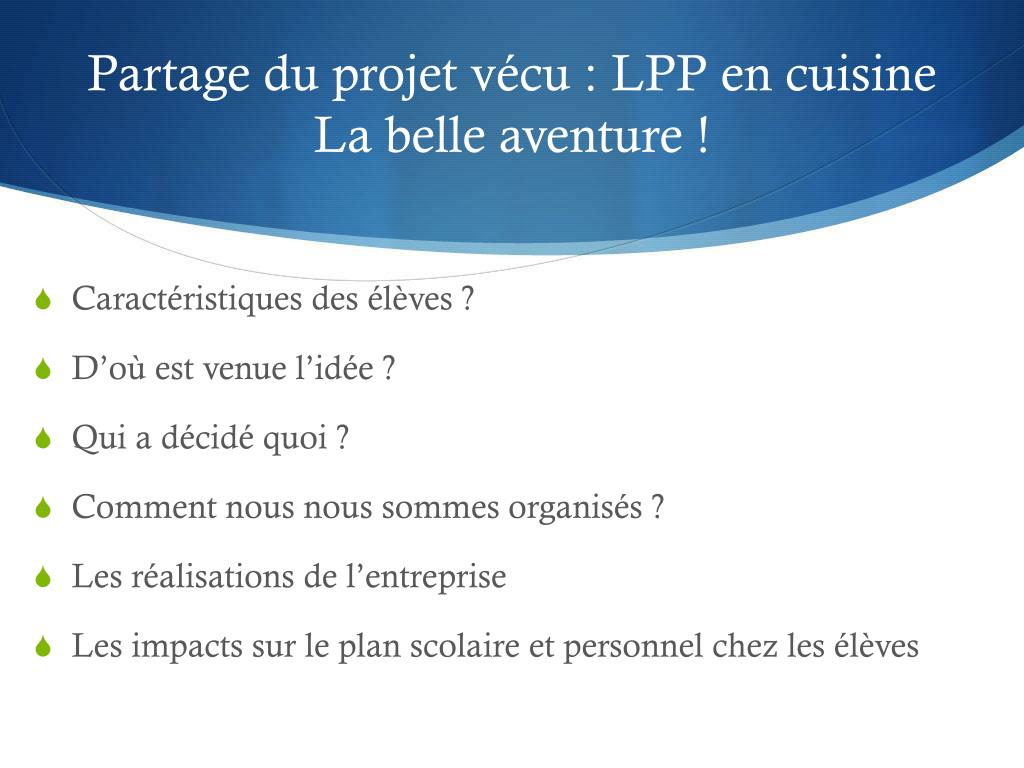 Partage du projet vécu : LPP en cuisine
La belle aventure !

Caractéristiques des élèves ?

D’où est venue l’idée ?

Qui a décidé quoi ?

Comment nous nous sommes organisés ?

Les réalisations de l’entreprise

Les impacts sur le plan scolaire et personnel chez les élèves